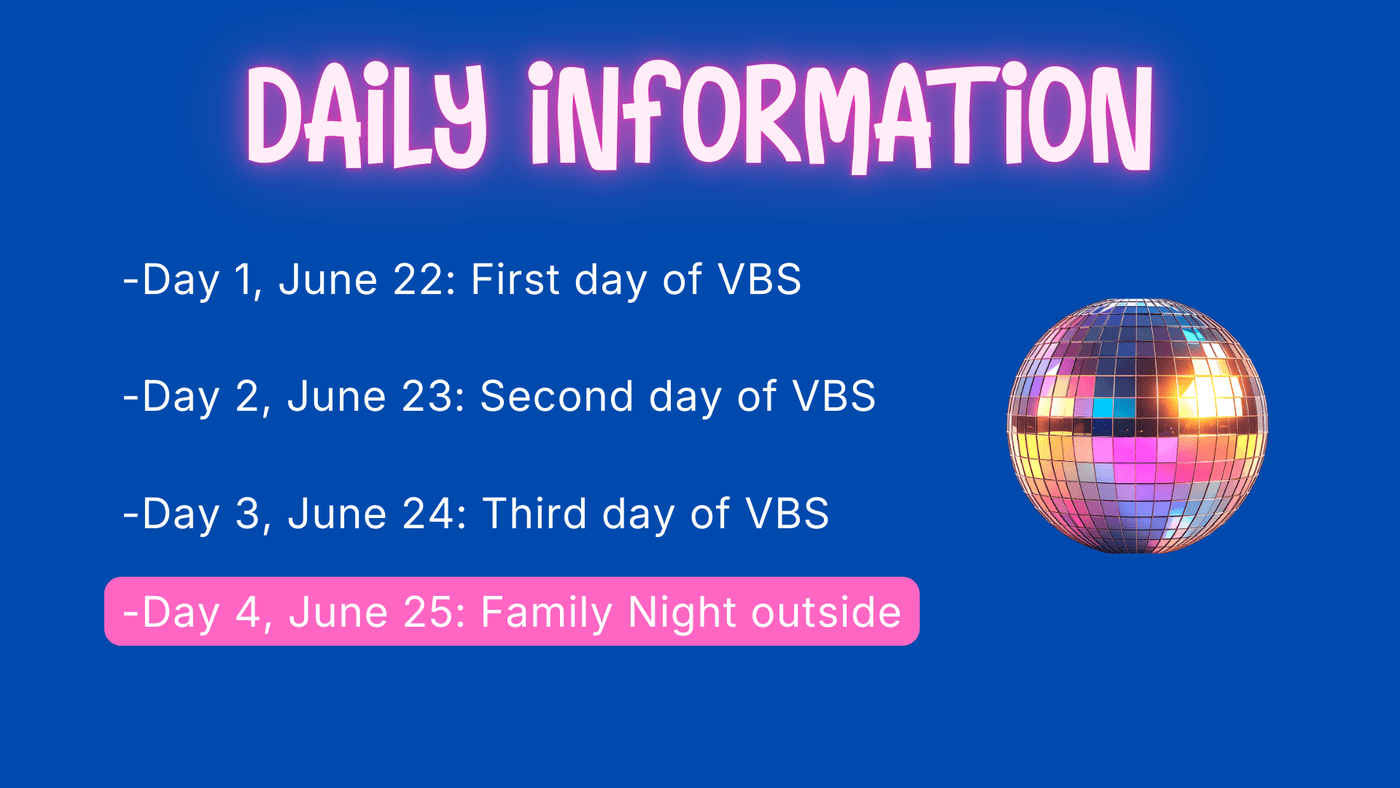 DAILY INFORMATION

-Day 1, June 22: First day of VBS

-Day 2, June 23: Second day of VBS

-Day 3, June 24: Third day of VBS

-Day 4, June 25: Family Night outside